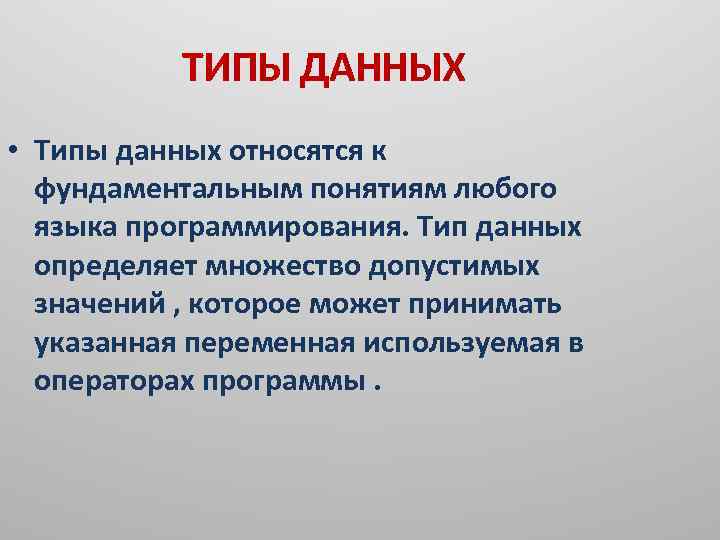 ТИПЫ ДАННЫХ

• Типы данных относятся к фундаментальным понятиям любого языка программирования. Тип данных определяет множество допустимых значений , которое может принимать указанная переменная используемая в операторах программы .